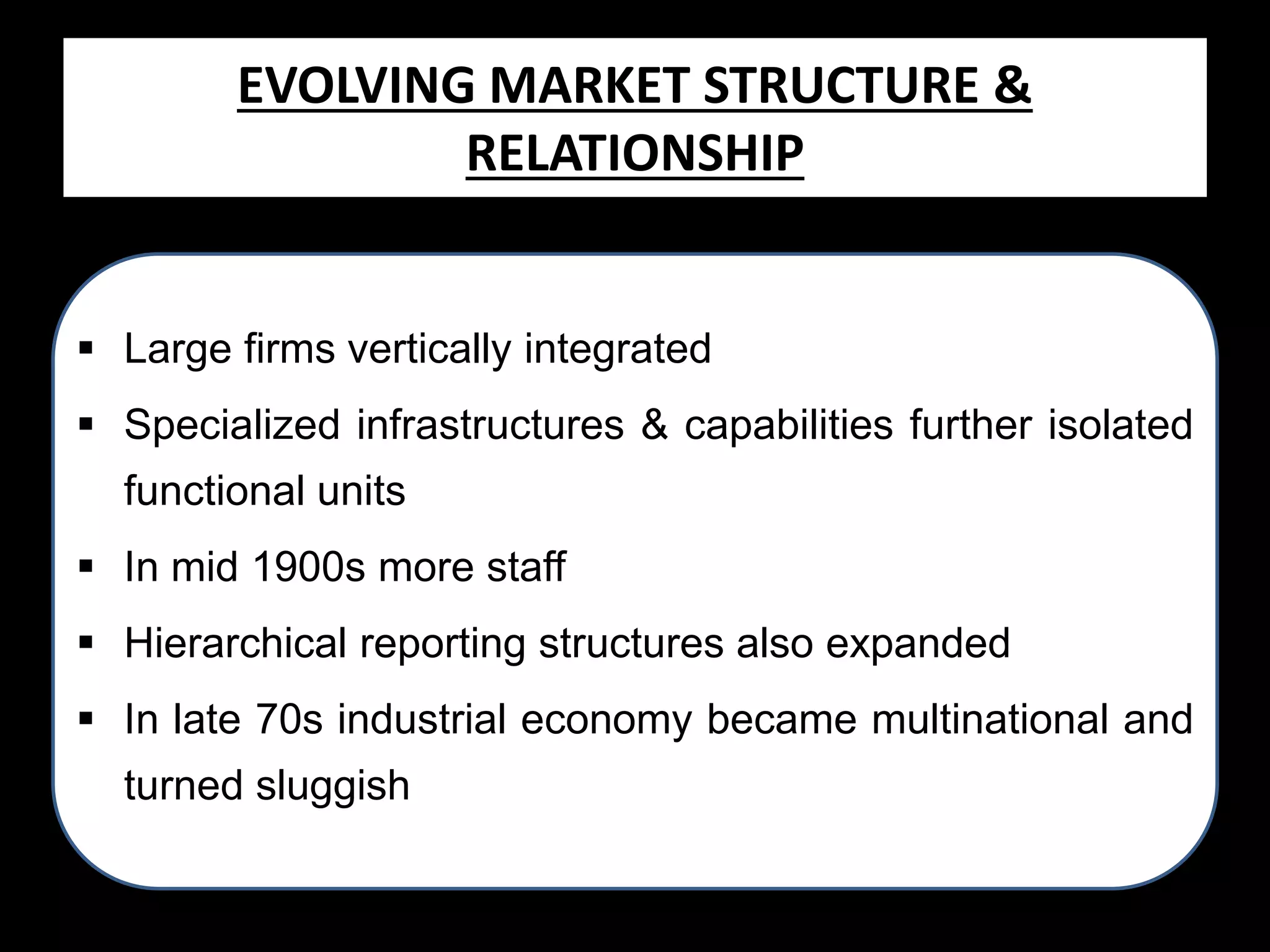 EVOLVING MARKET STRUCTURE & RELATIONSHIP

▪ Large firms vertically integrated

▪ Specialized infrastructures & capabilities further isolated functional units

▪ In mid 1900s more staff

▪ Hierarchical reporting structures also expanded

▪ In late 70s industrial economy became multinational and turned sluggish